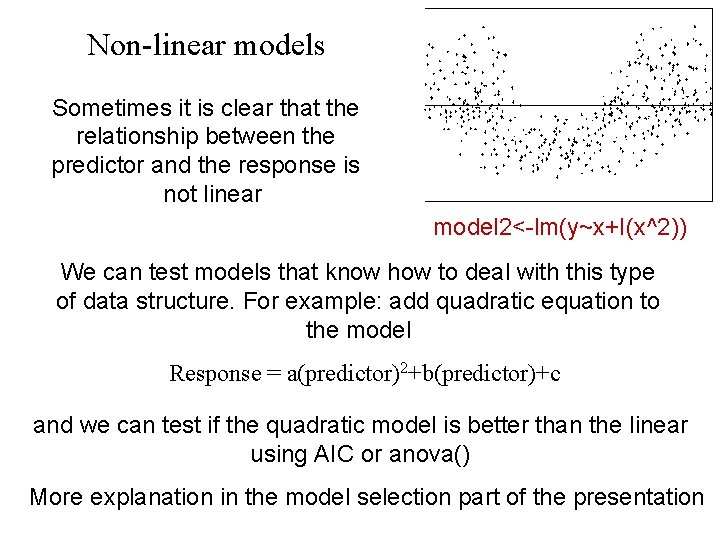 Non-linear models

Sometimes it is clear that the relationship between the predictor and the response is not linear

model2<-lm(y~x+I(x^2))

We can test models that know how to deal with this type of data structure. For example: add quadratic equation to the model

Response = a(predictor)$^2$+b(predictor)+c

and we can test if the quadratic model is better than the linear using AIC or anova()

More explanation in the model selection part of the presentation